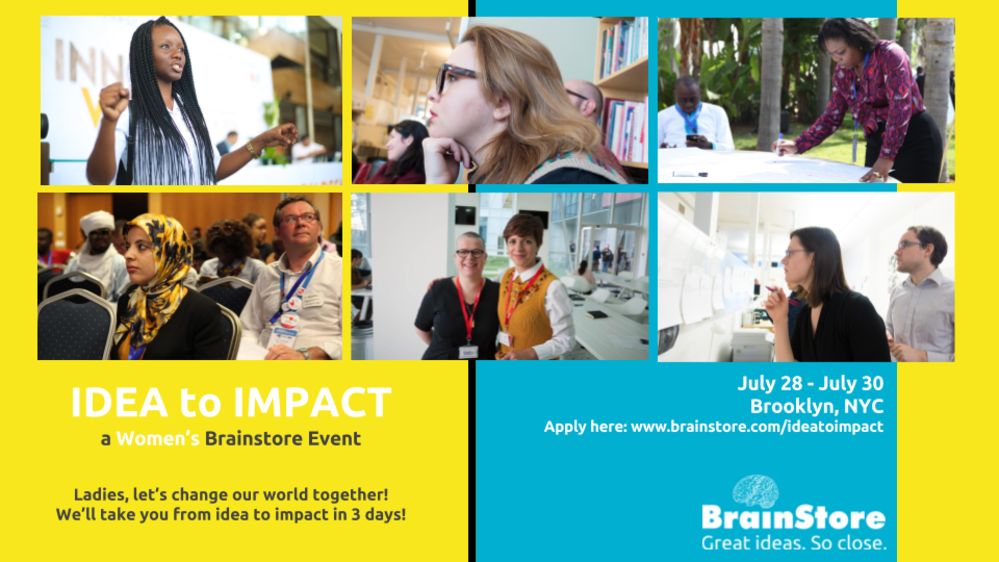 IDEA to IMPACT
a Women's Brainstore Event

Ladies, let's change our world together!
We'll take you from idea to impact in 3 days!

July 28 - July 30
Brooklyn, NYC
Apply here: www.brainstore.com/ideatoimpact

BrainStore
Great ideas. So close.